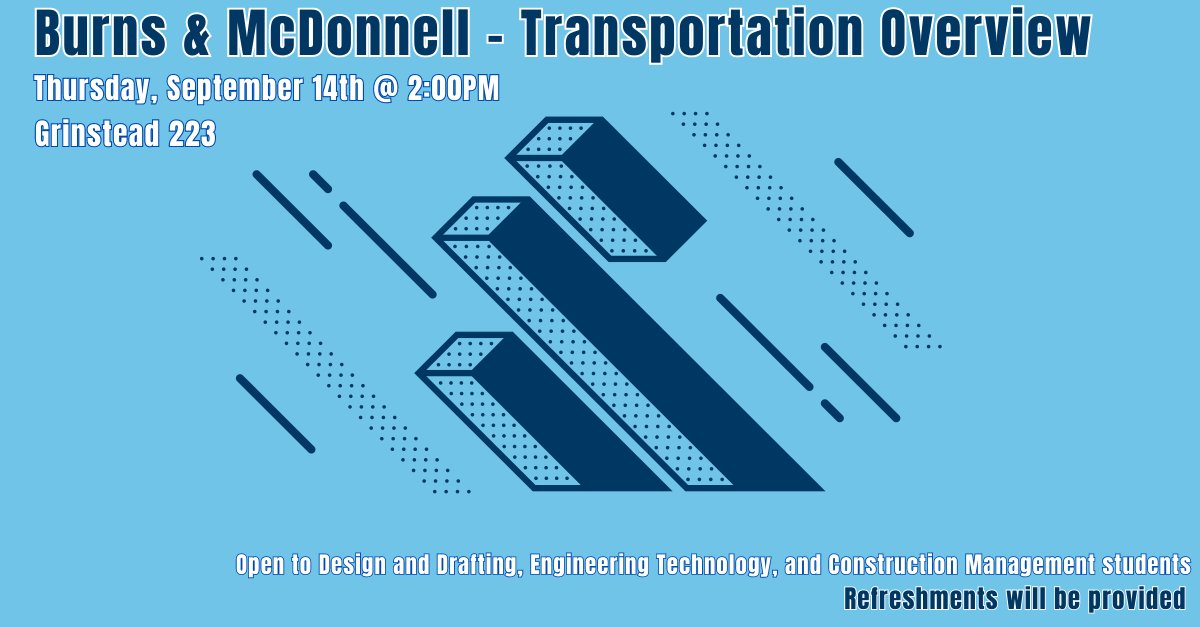 Burns & McDonnell - Transportation Overview

Thursday, September 14th @ 2:00PM

Grinstead 223

Open to Design and Drafting, Engineering Technology, and Construction Management students

Refreshments will be provided